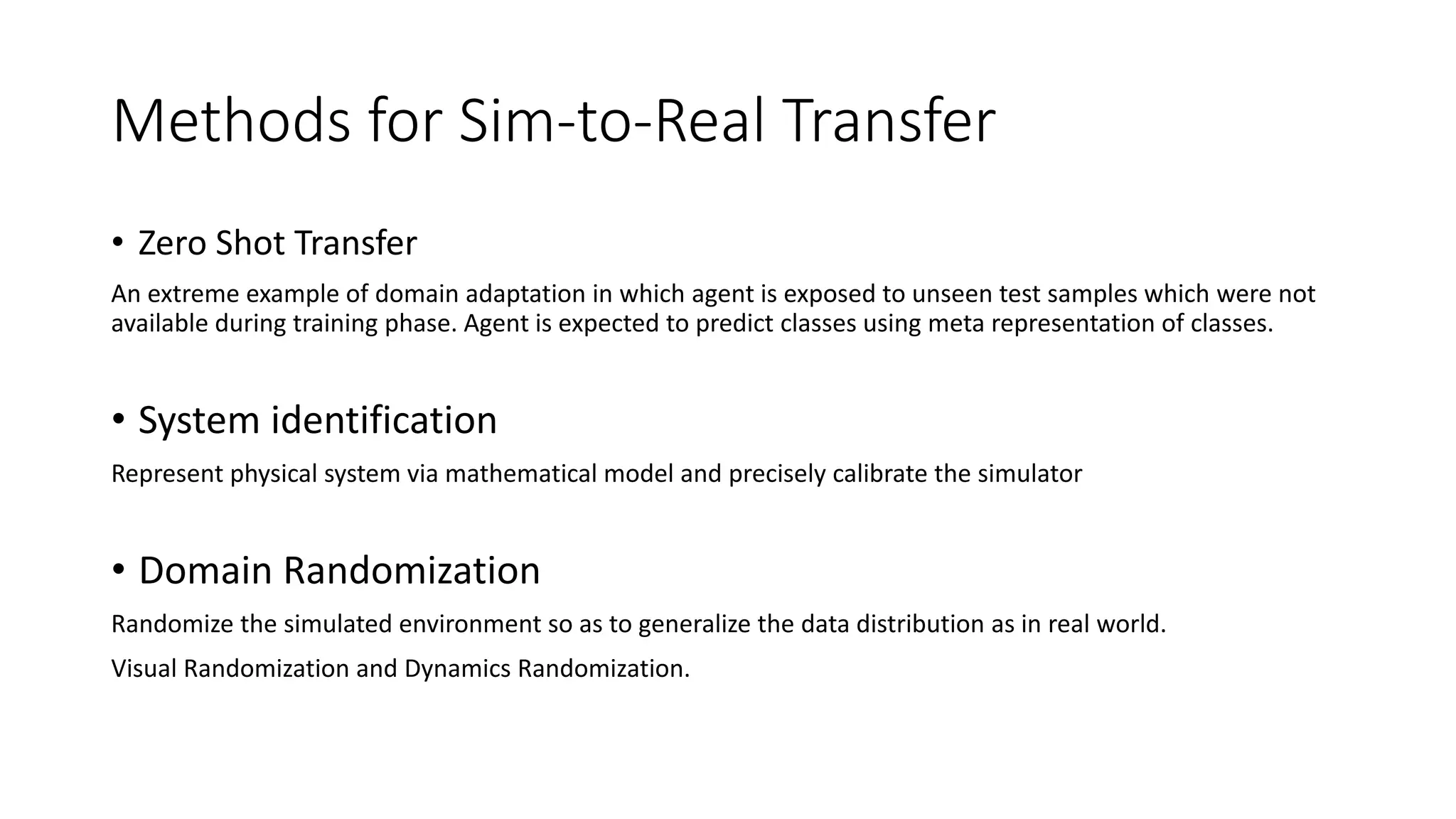 Methods for Sim-to-Real Transfer

• Zero Shot Transfer

An extreme example of domain adaptation in which agent is exposed to unseen test samples which were not available during training phase. Agent is expected to predict classes using meta representation of classes.

• System identification

Represent physical system via mathematical model and precisely calibrate the simulator

• Domain Randomization

Randomize the simulated environment so as to generalize the data distribution as in real world.

Visual Randomization and Dynamics Randomization.